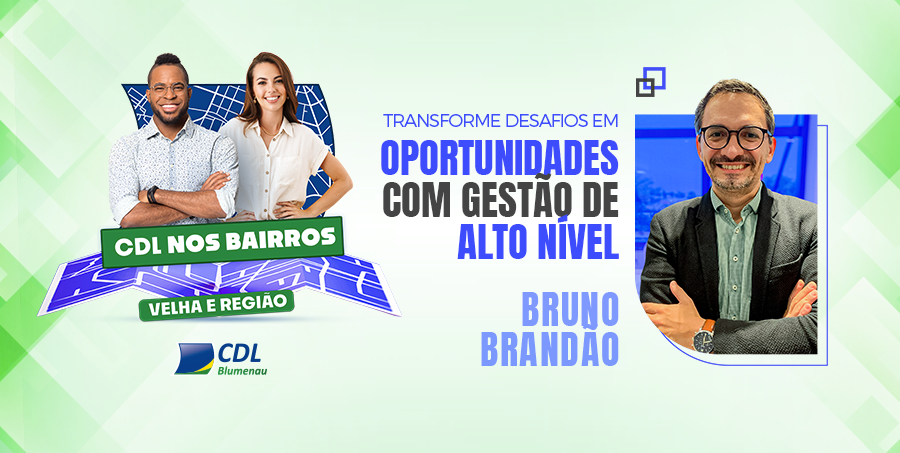 CDL NOS BAIRROS
VELHA E REGIÃO

CDL
Blumenau

TRANSFORME DESAFIOS EM
OPORTUNIDADES
COM GESTÃO DE
ALTO NÍVEL

BRUNO
BRANDÃO